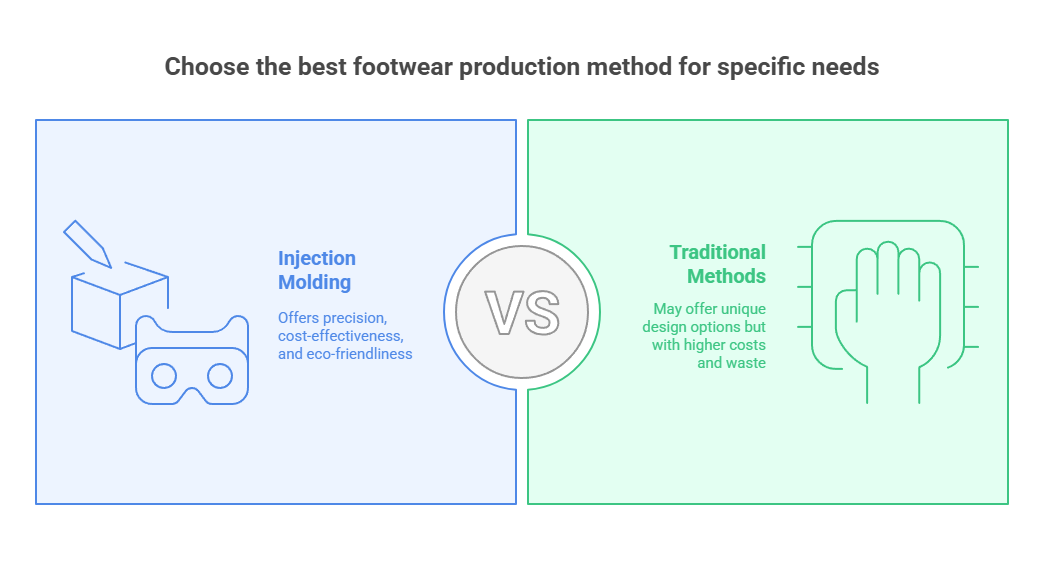 Choose the best footwear production method for specific needs

Injection Molding

Offers precision, cost-effectiveness, and eco-friendliness

VS

Traditional Methods

May offer unique design options but with higher costs and waste